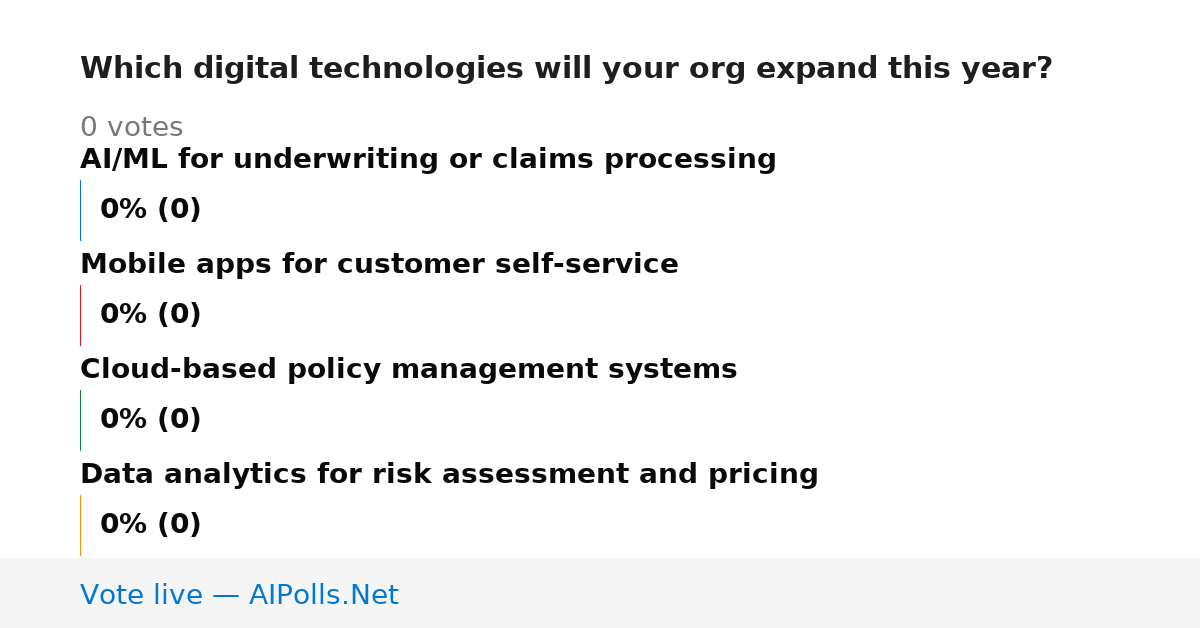 Which digital technologies will your org expand this year?

0 votes

AI/ML for underwriting or claims processing

0% (0)

Mobile apps for customer self-service

0% (0)

Cloud-based policy management systems

0% (0)

Data analytics for risk assessment and pricing

0% (0)

Vote live — AIPolls.Net